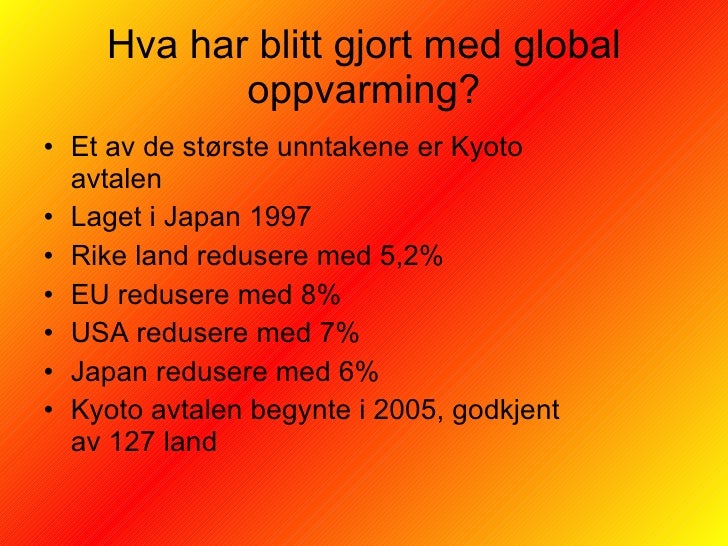 Hva har blitt gjort med global oppvarming?

• Et av de største unntakene er Kyoto avtalen
• Laget i Japan 1997
• Rike land redusere med 5,2%
• EU redusere med 8%
• USA redusere med 7%
• Japan redusere med 6%
• Kyoto avtalen begynte i 2005, godkjent av 127 land